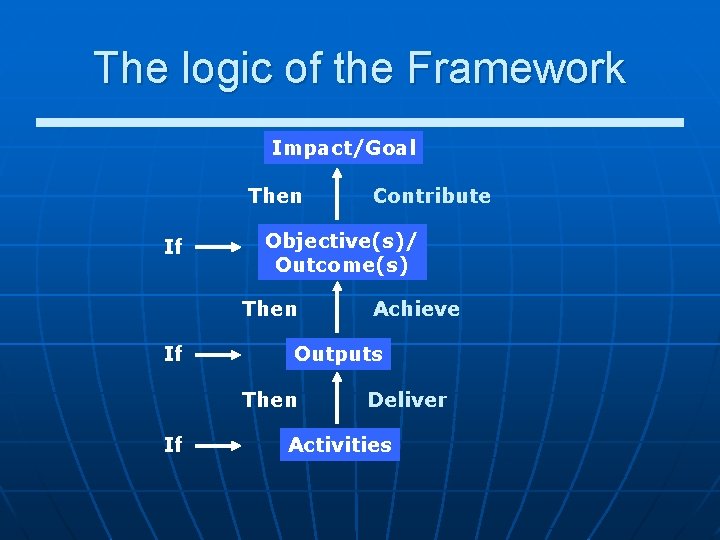 The logic of the Framework

Impact/Goal

Then Contribute

If Objective(s)/ Outcome(s)

Then Achieve

If Outputs

Then Deliver

If Activities